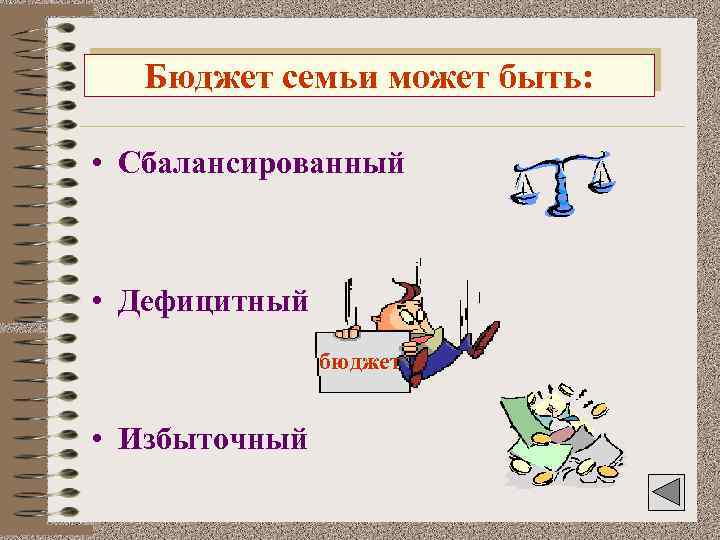 Бюджет семьи может быть:

• Сбалансированный

• Дефицитный

бюджет

• Избыточный